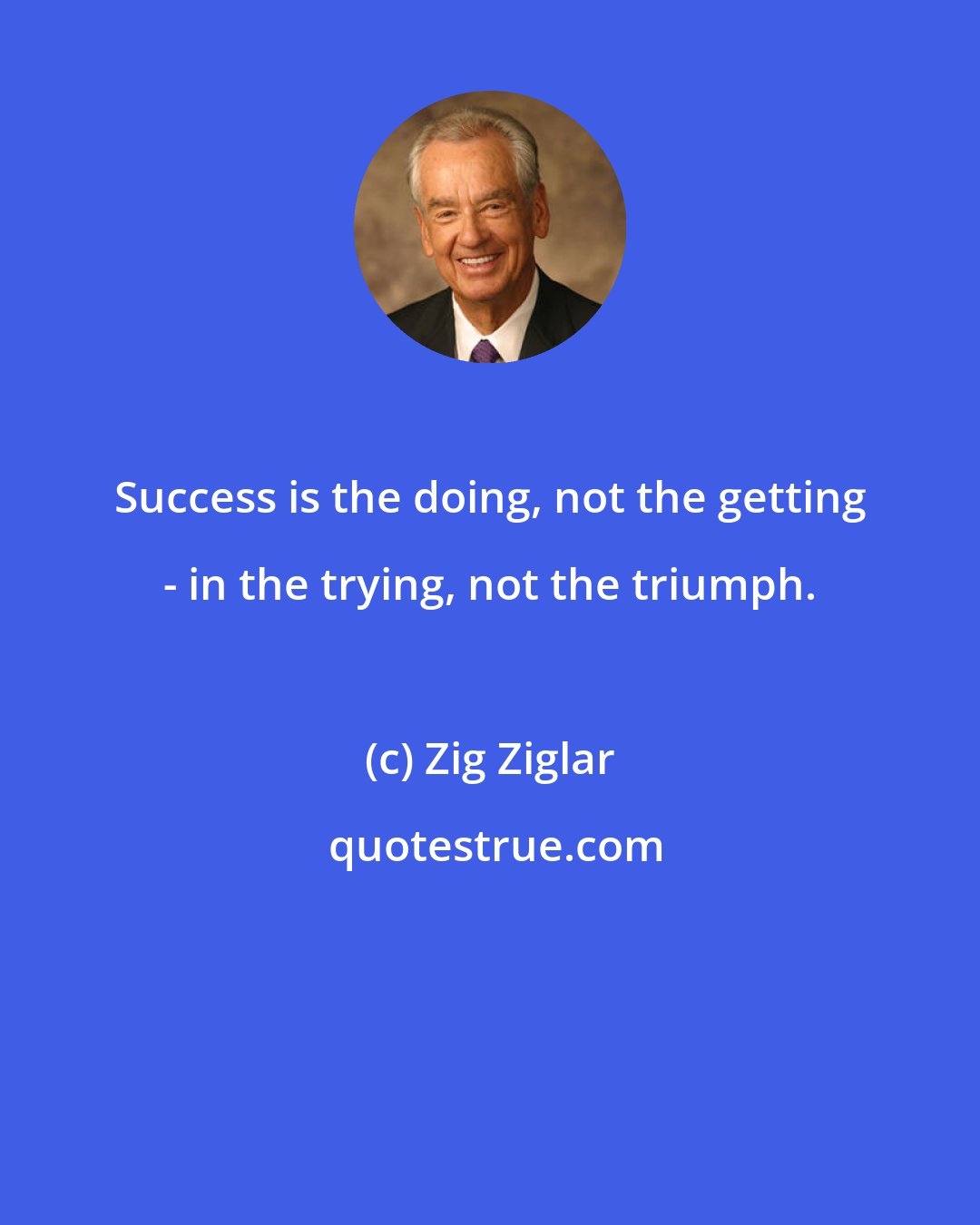 Success is the doing, not the getting - in the trying, not the triumph.

(c) Zig Ziglar

quotestrue.com